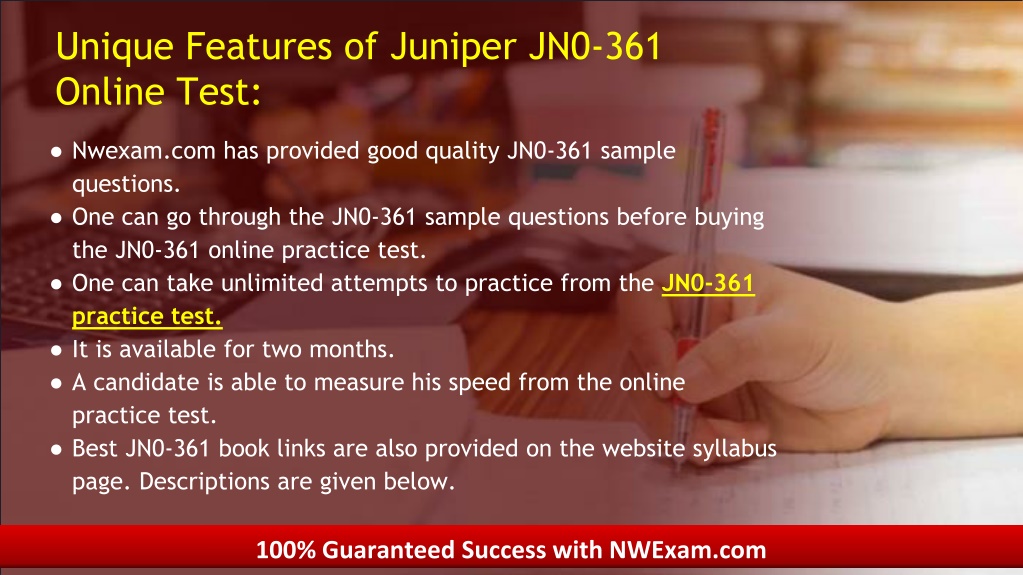 Unique Features of Juniper JN0-361 Online Test:

● Nwexam.com has provided good quality JN0-361 sample questions.
● One can go through the JN0-361 sample questions before buying the JN0-361 online practice test.
● One can take unlimited attempts to practice from the JN0-361 practice test.
● It is available for two months.
● A candidate is able to measure his speed from the online practice test.
● Best JN0-361 book links are also provided on the website syllabus page. Descriptions are given below.

100% Guaranteed Success with NWExam.com